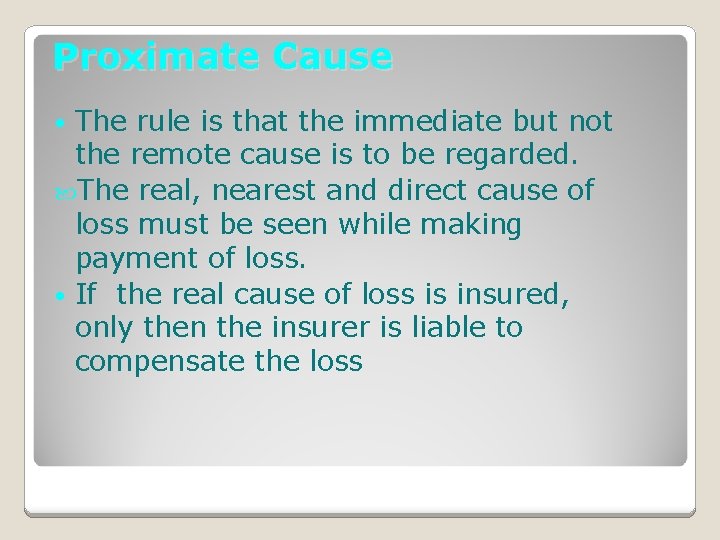 Proximate Cause

• The rule is that the immediate but not the remote cause is to be regarded.

The real, nearest and direct cause of loss must be seen while making payment of loss.

• If the real cause of loss is insured, only then the insurer is liable to compensate the loss